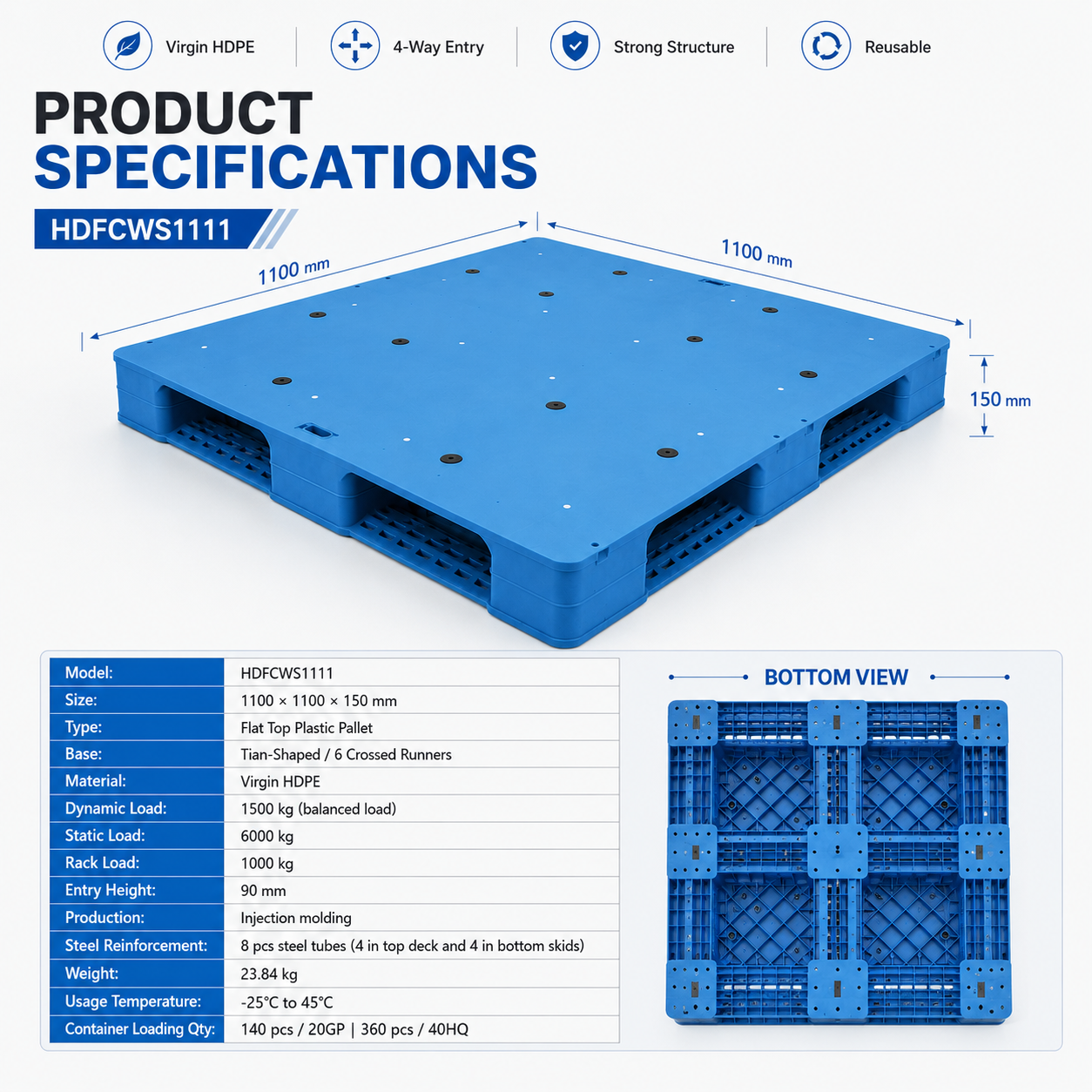 Virgin HDPE
4-Way Entry
Strong Structure
Reusable

PRODUCT SPECIFICATIONS

HDFCWS1111

1100 mm
1100 mm
150 mm

| Model: | HDFCWS1111 |
|---|---|
| Size: | 1100 × 1100 × 150 mm |
| Type: | Flat Top Plastic Pallet |
| Base: | Tian-Shaped / 6 Crossed Runners |
| Material: | Virgin HDPE |
| Dynamic Load: | 1500 kg (balanced load) |
| Static Load: | 6000 kg |
| Rack Load: | 1000 kg |
| Entry Height: | 90 mm |
| Production: | Injection molding |
| Steel Reinforcement: | 8 pcs steel tubes (4 in top deck and 4 in bottom skids) |
| Weight: | 23.84 kg |
| Usage Temperature: | -25°C to 45°C |
| Container Loading Qty: | 140 pcs / 20GP \| 360 pcs / 40HQ |

BOTTOM VIEW